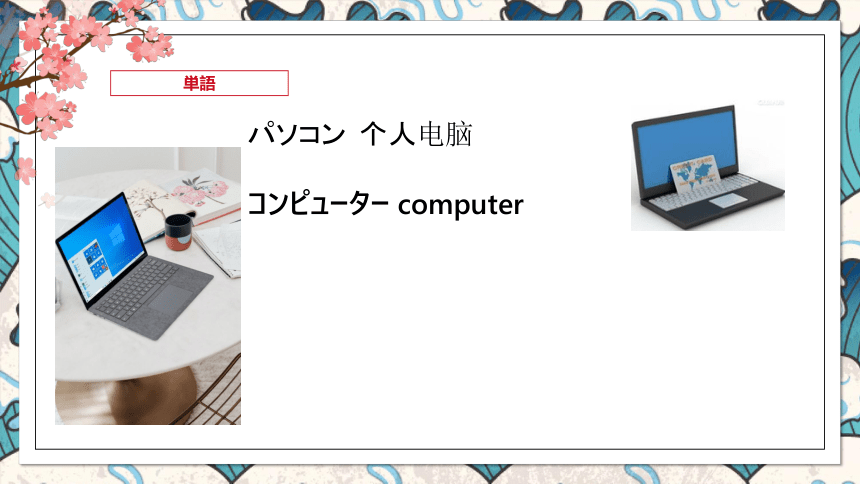 単語

パソコン 个人电脑

コンピューター computer